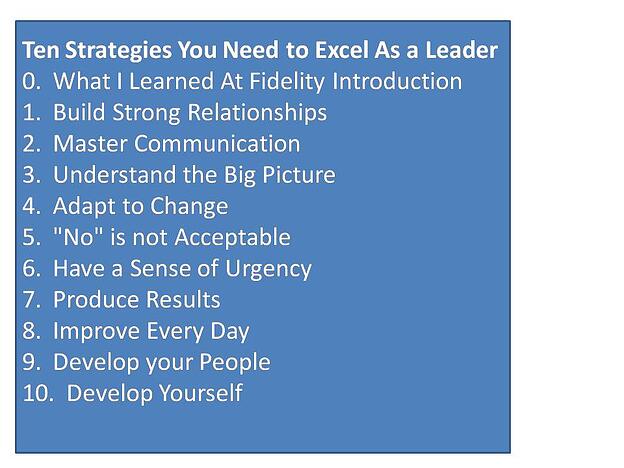 Ten Strategies You Need to Excel As a Leader
0. What I Learned At Fidelity Introduction
1. Build Strong Relationships
2. Master Communication
3. Understand the Big Picture
4. Adapt to Change
5. "No" is not Acceptable
6. Have a Sense of Urgency
7. Produce Results
8. Improve Every Day
9. Develop your People
10. Develop Yourself